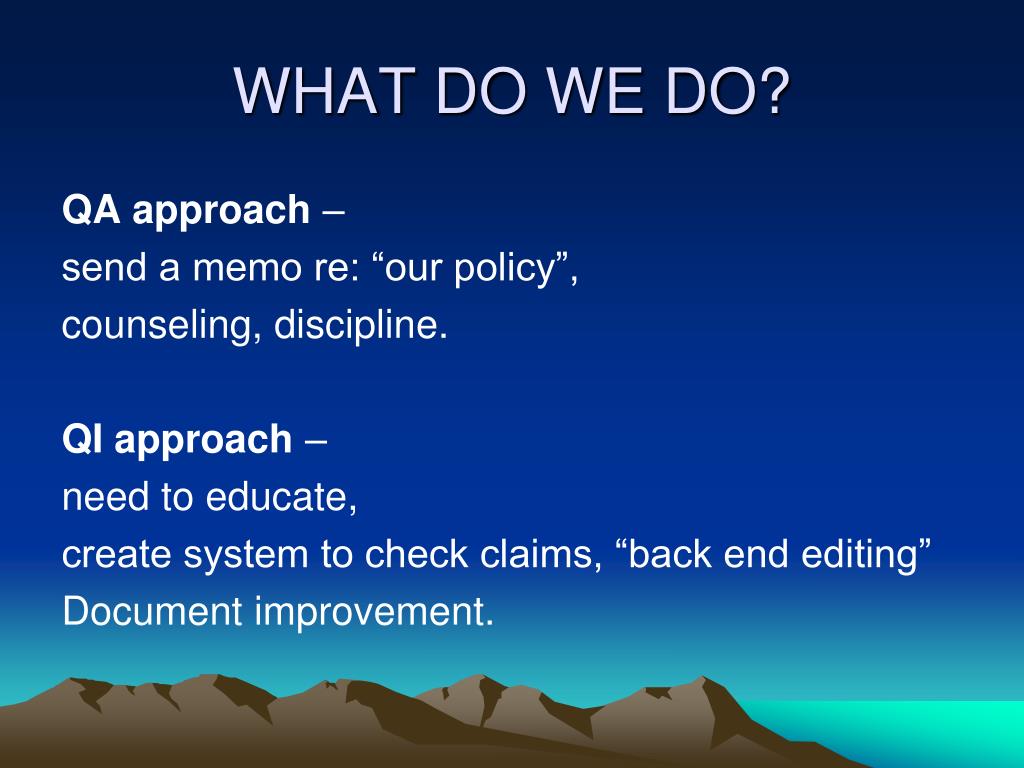 WHAT DO WE DO?

QA approach –
send a memo re: “our policy”,
counseling, discipline.

QI approach –
need to educate,
create system to check claims, “back end editing”
Document improvement.